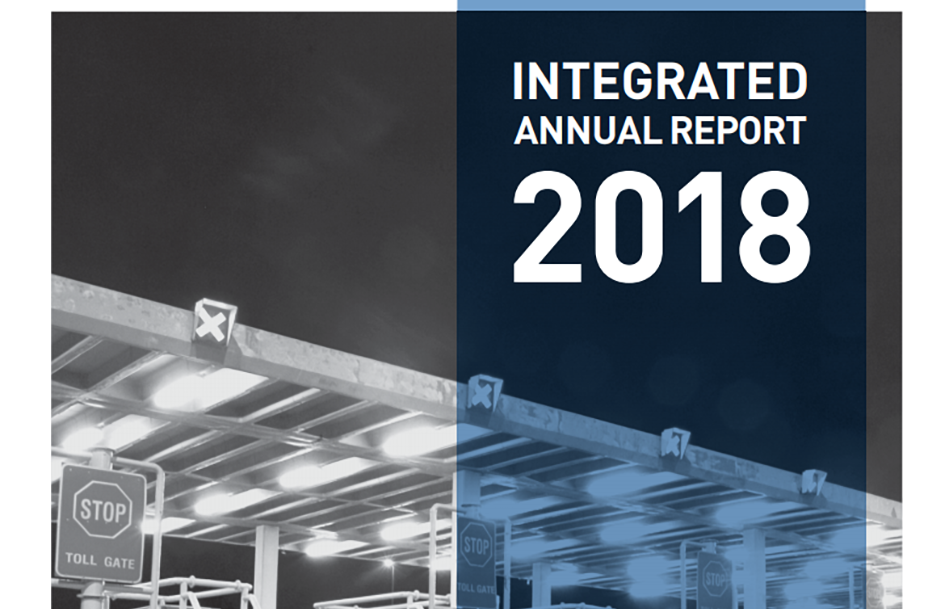 INTEGRATED
ANNUAL REPORT
2018

STOP
TOLL GATE

STOP
TOLL GATE

STOP